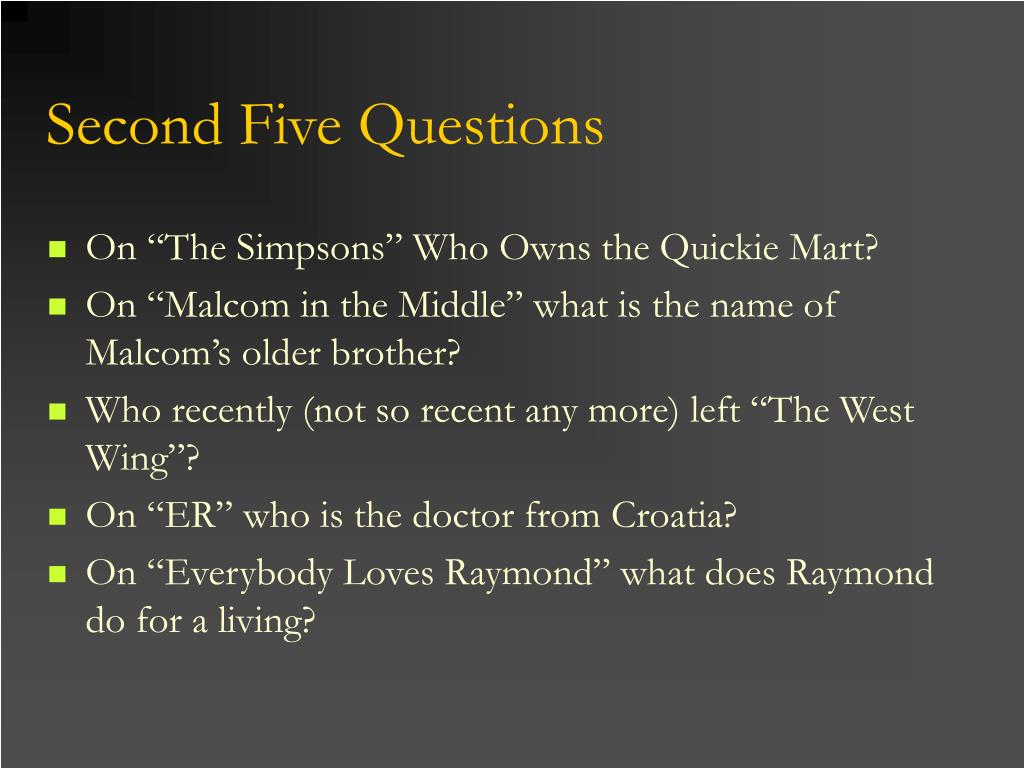 Second Five Questions

On “The Simpsons” Who Owns the Quickie Mart?

On “Malcom in the Middle” what is the name of Malcom’s older brother?

Who recently (not so recent any more) left “The West Wing”?

On “ER” who is the doctor from Croatia?

On “Everybody Loves Raymond” what does Raymond do for a living?